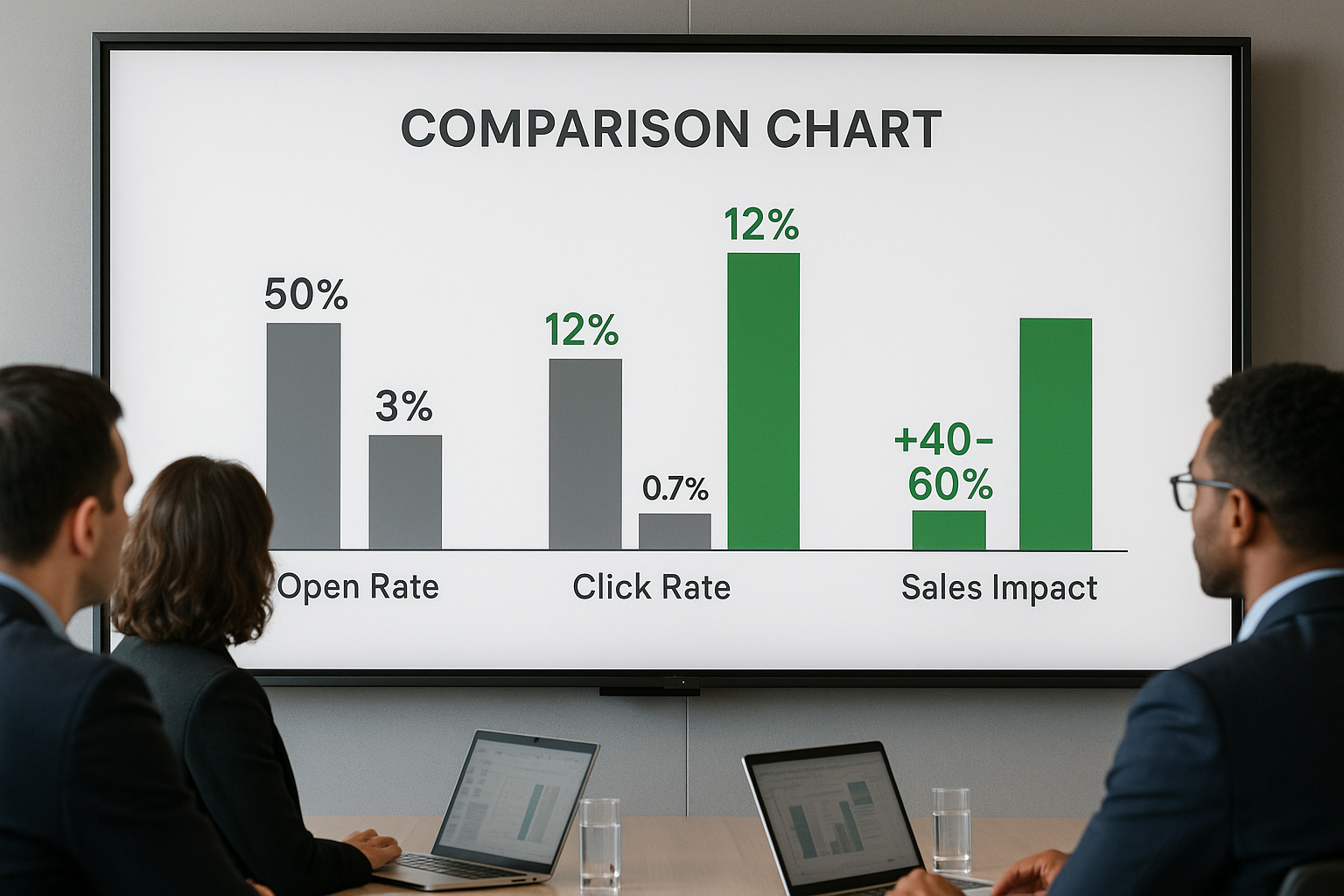 COMPARISON CHART

50%

3%

12%

0.7%

12%

+40-60%

Open Rate

Click Rate

Sales Impact